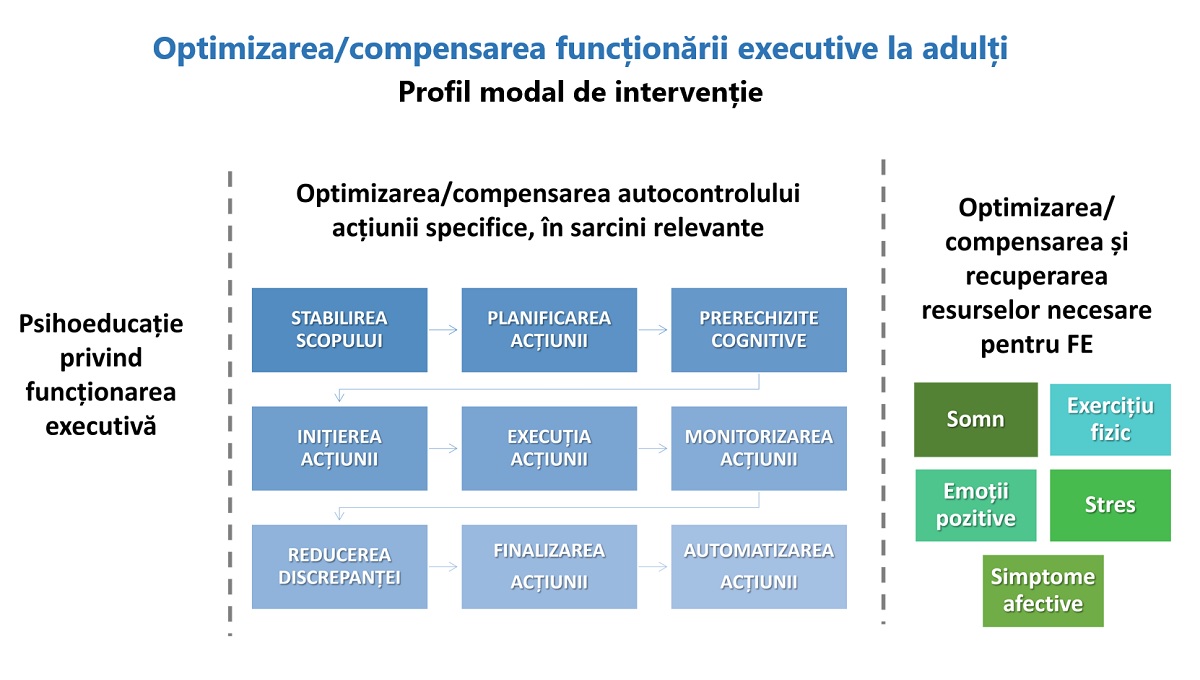 Optimizarea/compensarea funcționării executive la adulți
Profil modal de intervenție

Psihoeducație privind funcționarea executivă

Optimizarea/compensarea autocontrolului acțiunii specifice, în sarcini relevante

STABILIREA SCOPULUI

PLANIFICAREA ACȚIUNII

PRERECHIZITE COGNITIVE

INIȚIEREA ACȚIUNII

EXECUȚIA ACȚIUNII

MONITORIZAREA ACȚIUNII

REDUCEREA DISCREPANȚEI

FINALIZAREA ACȚIUNII

AUTOMATIZAREA ACȚIUNII

Optimizarea/ compensarea și recuperarea resurselor necesare pentru FE

Somn

Exercițiu fizic

Emoții pozitive

Stres

Simptome afective